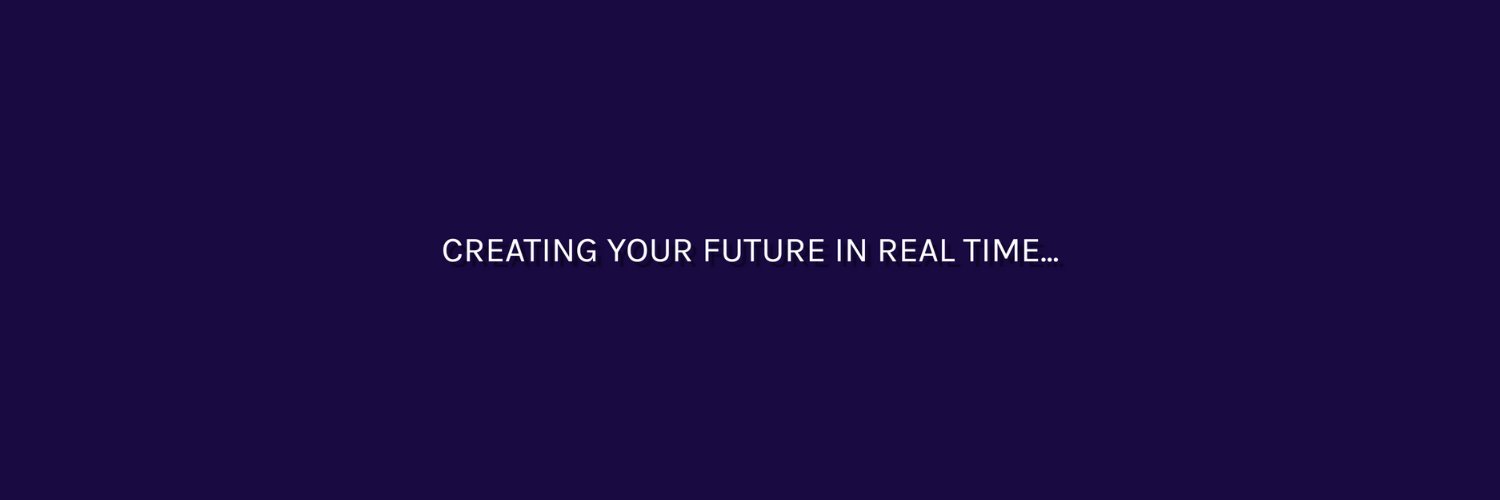 CREATING YOUR FUTURE IN REAL TIME...